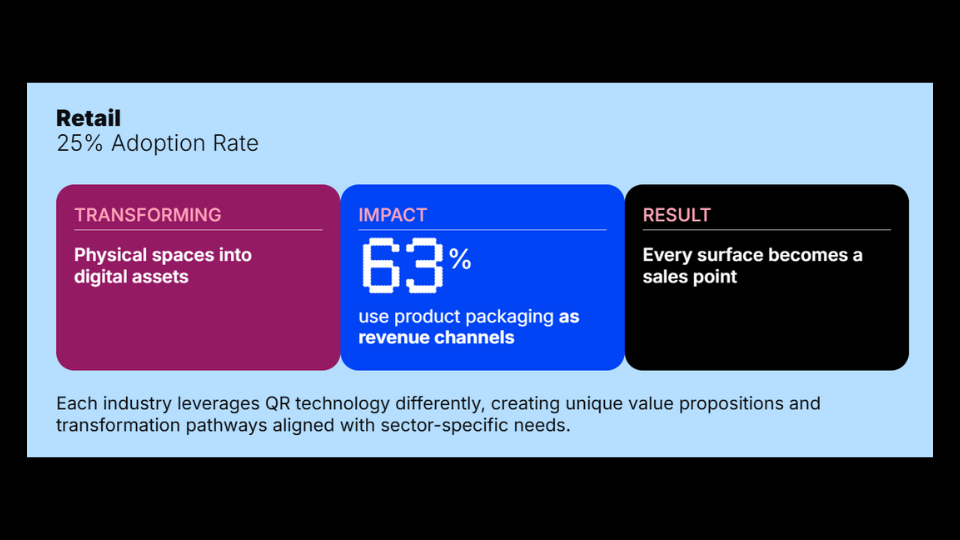 Retail
25% Adoption Rate

TRANSFORMING

Physical spaces into digital assets

IMPACT

63%

use product packaging as revenue channels

RESULT

Every surface becomes a sales point

Each industry leverages QR technology differently, creating unique value propositions and transformation pathways aligned with sector-specific needs.